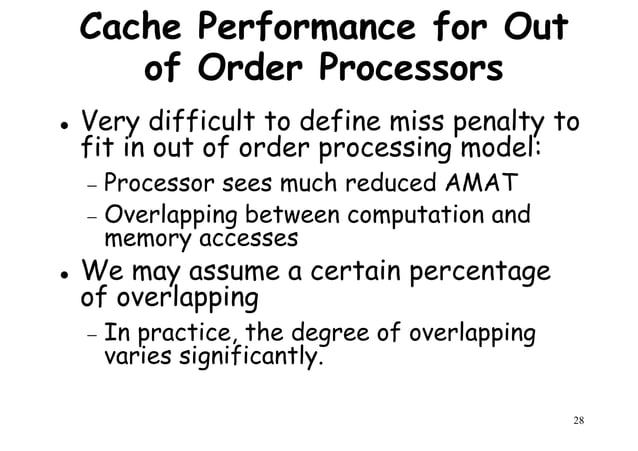 Cache Performance for Out of Order Processors

• Very difficult to define miss penalty to fit in out of order processing model:

– Processor sees much reduced AMAT

– Overlapping between computation and memory accesses

• We may assume a certain percentage of overlapping

– In practice, the degree of overlapping varies significantly.

28